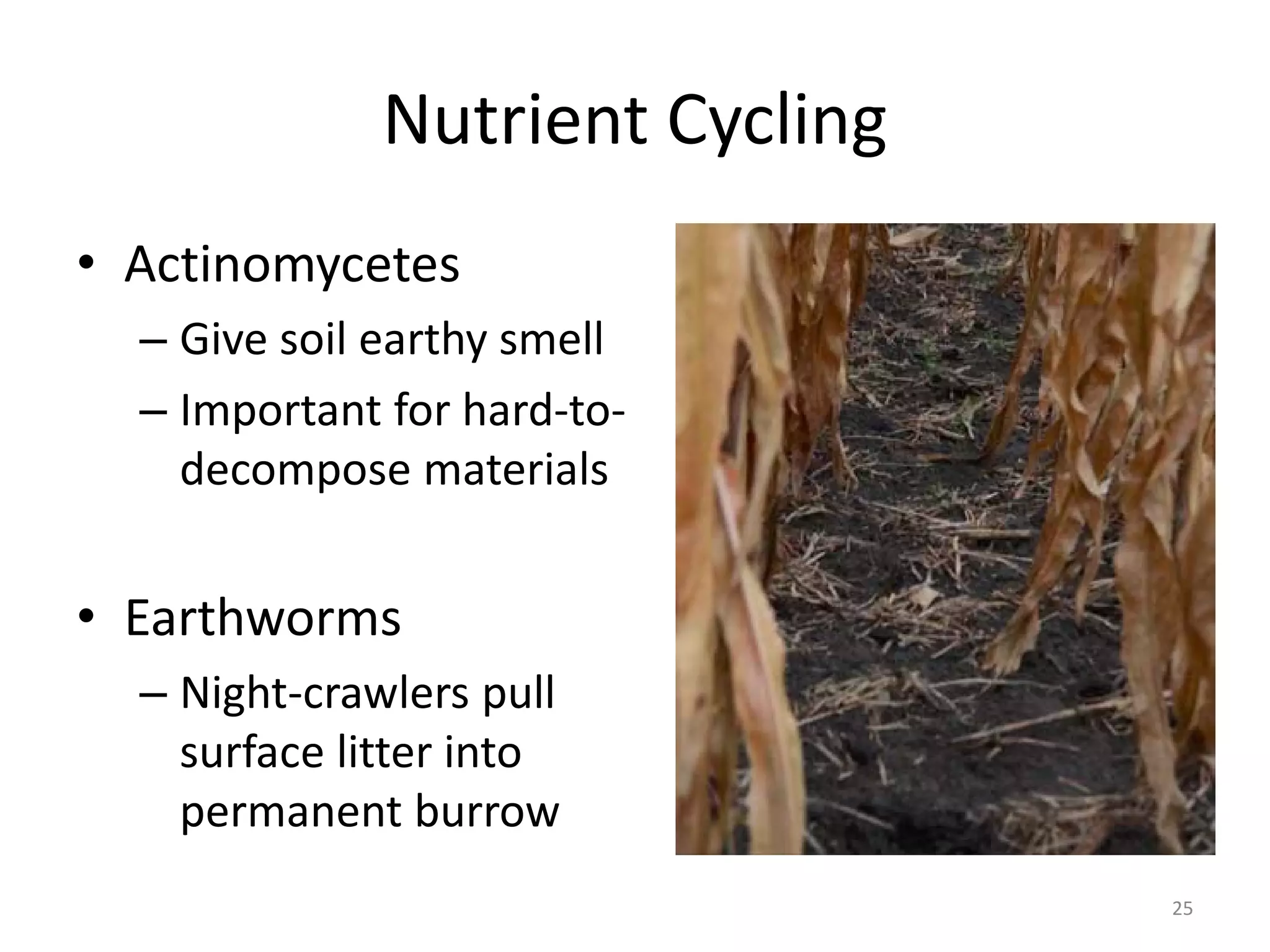 Nutrient Cycling

• Actinomycetes
– Give soil earthy smell
– Important for hard-to-decompose materials

• Earthworms
– Night-crawlers pull surface litter into permanent burrow

25